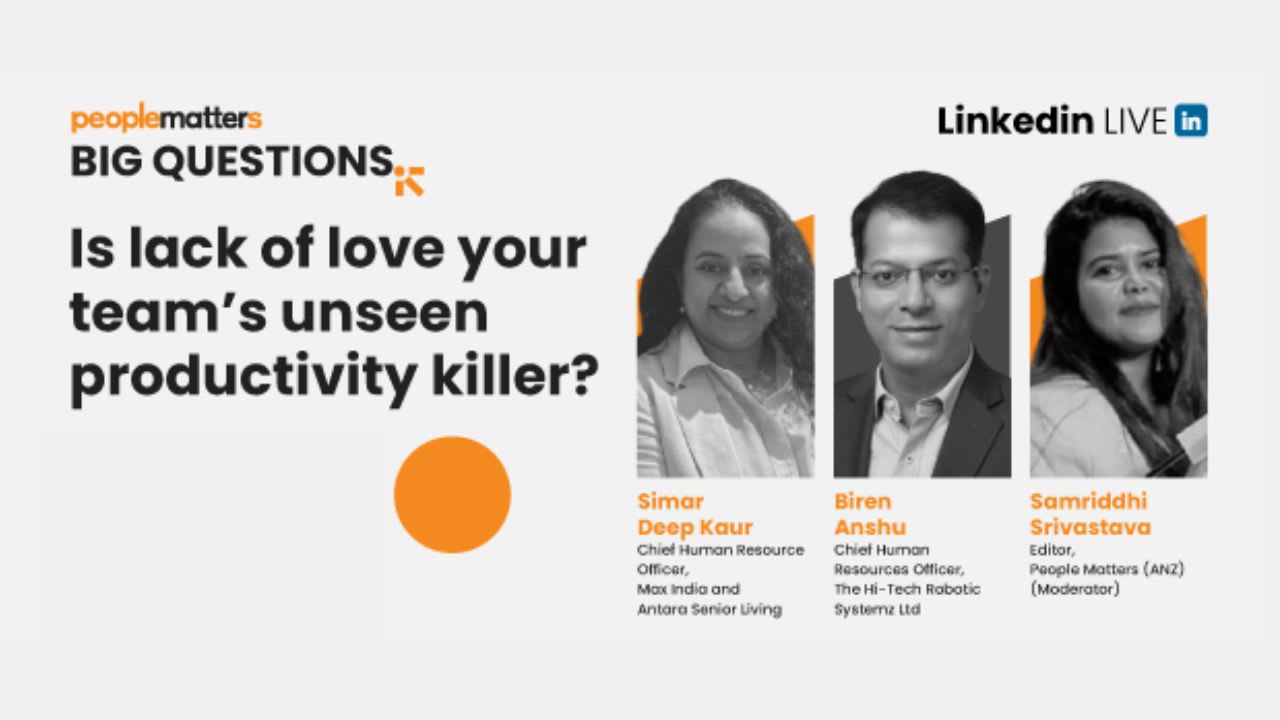 peoplematters
BIG QUESTIONS

Linkedin LIVE in

Is lack of love your team's unseen productivity killer?

Simar Deep Kaur
Chief Human Resource Officer, Max India and Antara Senior Living

Biren Anshu
Chief Human Resources Officer, The Hi-Tech Robotic Systemz Ltd

Samriddhi Srivastava
Editor, People Matters (ANZ) (Moderator)